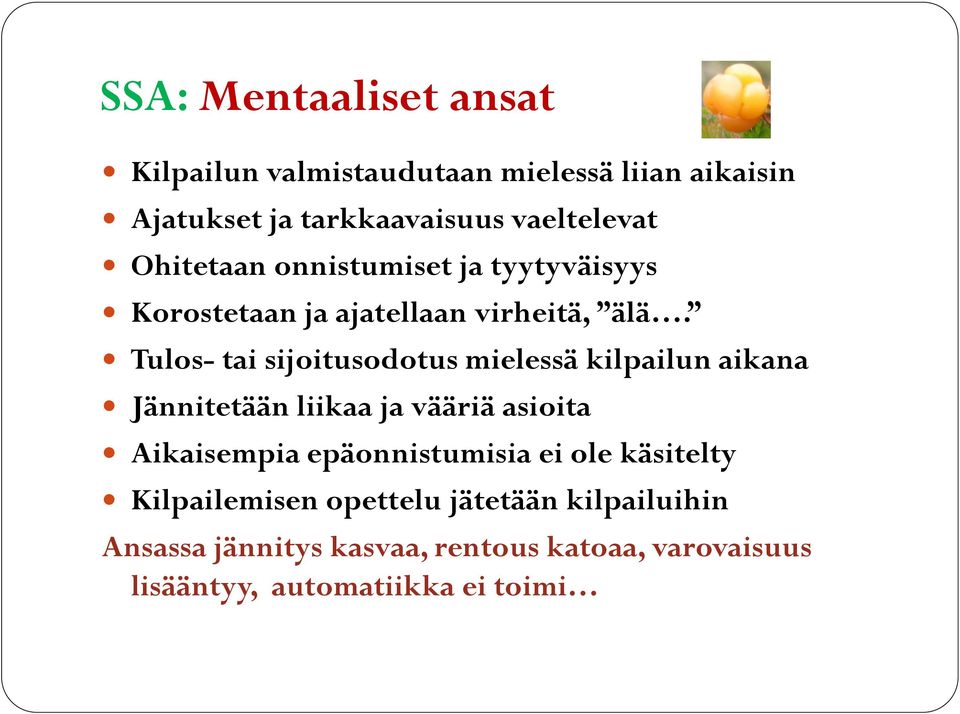 SSA: Mentaaliset ansat

- Kilpailun valmistaudutaan mielessä liian aikaisin
- Ajatukset ja tarkkaavaisuus vaeltelevat
- Ohitetaan onnistumiset ja tyytyväisyys
- Korostetaan ja ajatellaan virheitä, ”älä…”
- Tulos- tai sijoitusodotus mielessä kilpailun aikana
- Jännitetään liikaa ja vääriä asioita
- Aikaisempia epäonnistumisia ei ole käsitelty
- Kilpailemisen opettelu jätetään kilpailuihin

Ansassa jännitys kasvaa, rentous katoaa, varovaisuus lisääntyy, automatiikka ei toimi…